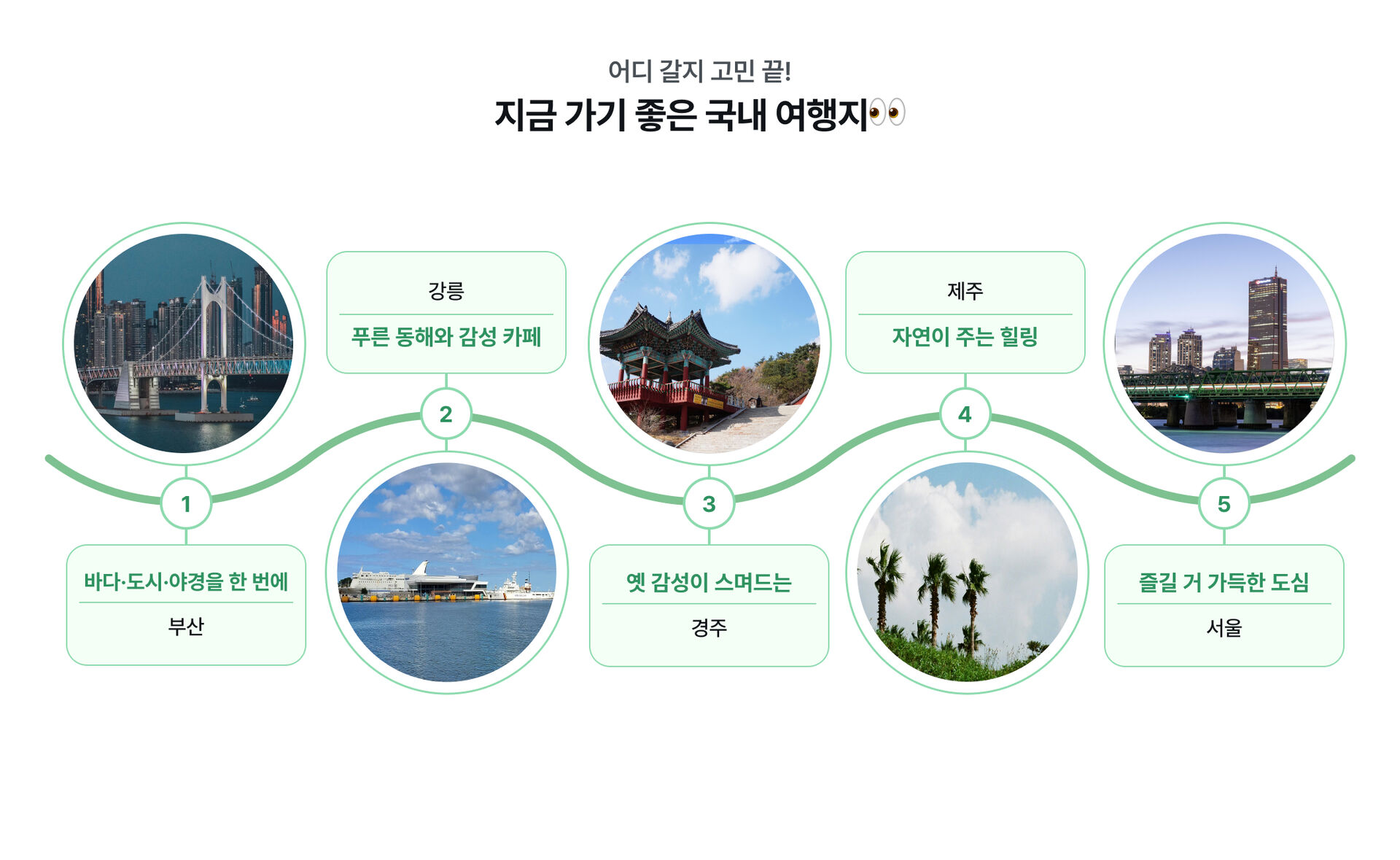 어디 갈지 고민 끝!
지금 가기 좋은 국내 여행지👀

1
바다·도시·야경을 한 번에
부산

강릉
푸른 동해와 감성 카페
2

3
옛 감성이 스며드는
경주

제주
자연이 주는 힐링
4

5
즐길 거 가득한 도심
서울